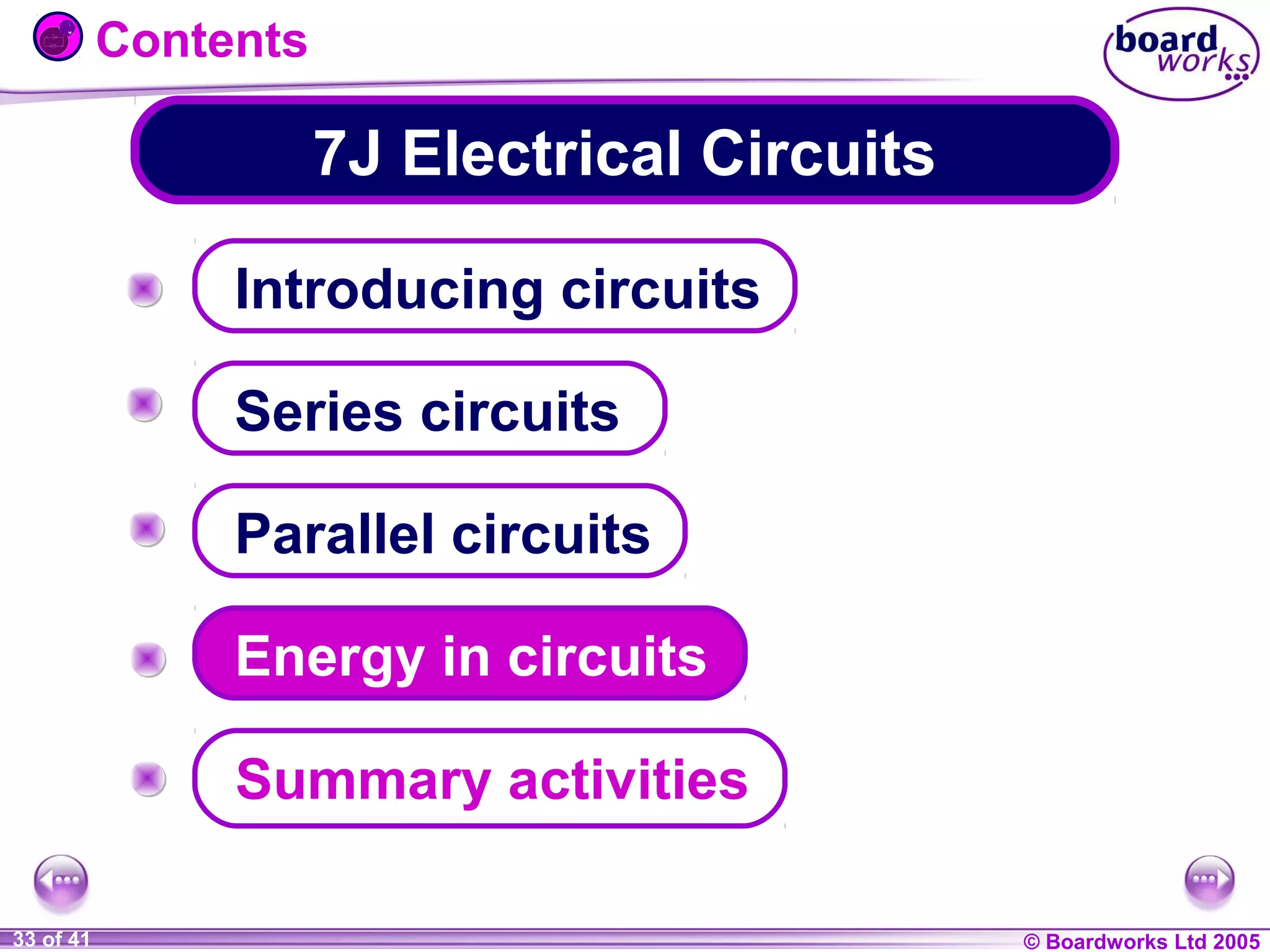 Contents

board works

7J Electrical Circuits

Introducing circuits

Series circuits

Parallel circuits

Energy in circuits

Summary activities

33 of 41

© Boardworks Ltd 2005